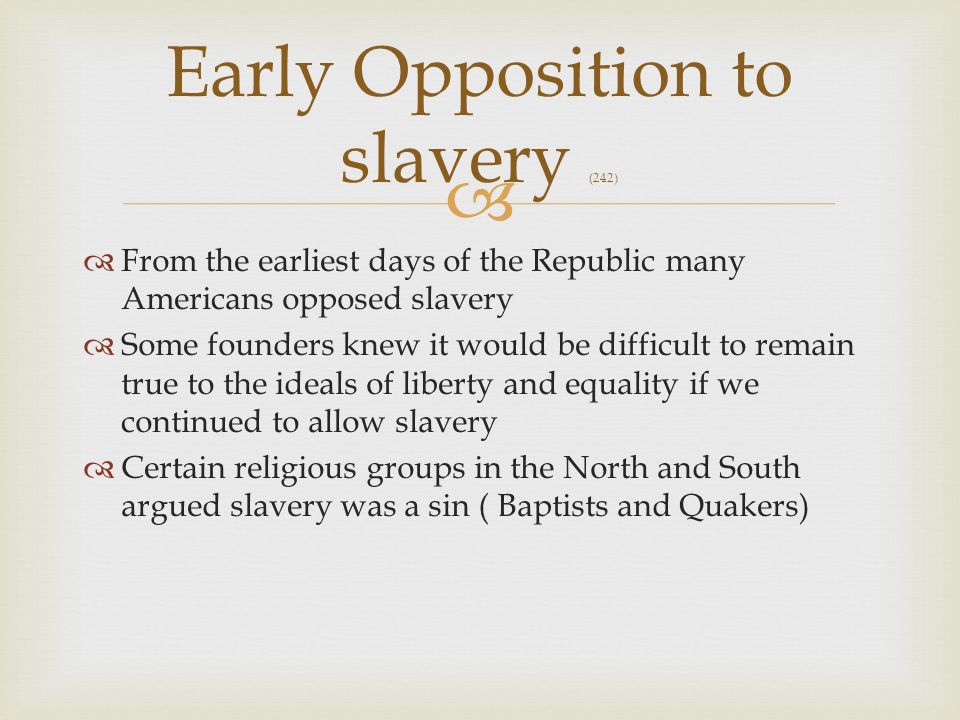 Early Opposition to slavery (242)

From the earliest days of the Republic many Americans opposed slavery

Some founders knew it would be difficult to remain true to the ideals of liberty and equality if we continued to allow slavery

Certain religious groups in the North and South argued slavery was a sin ( Baptists and Quakers)